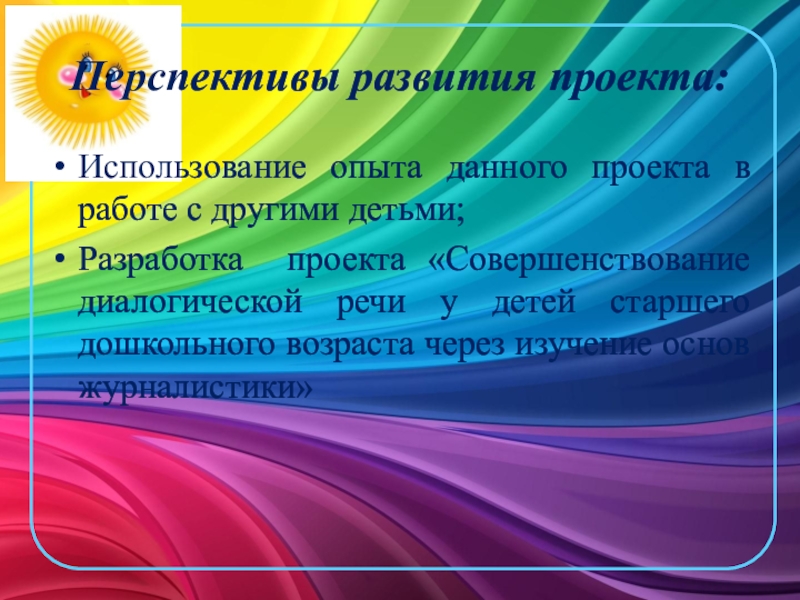 Перспективы развития проекта:

• Использование опыта данного проекта в работе с другими детьми;
• Разработка проекта «Совершенствование диалогической речи у детей старшего дошкольного возраста через изучение основ журналистики»